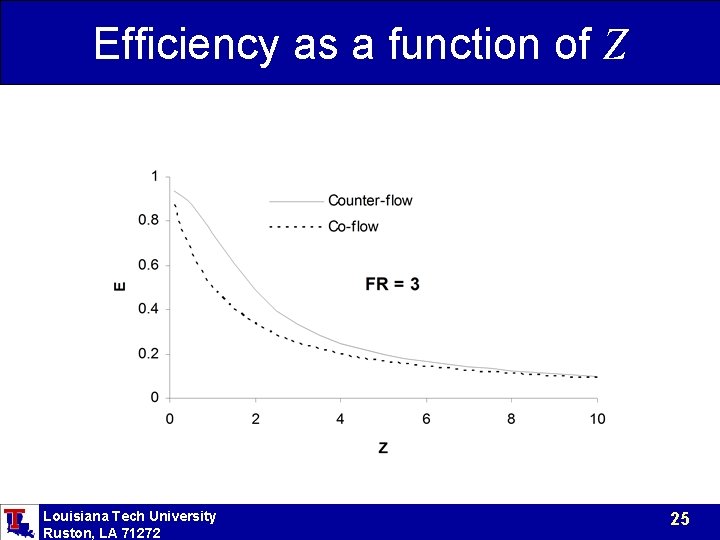 Efficiency as a function of $Z$

1
0.8
0.6
0.4
0.2
0
E
Counter-flow
Co-flow
FR = 3
0 2 4 6 8 10
Z

Louisiana Tech University
Ruston, LA 71272

25